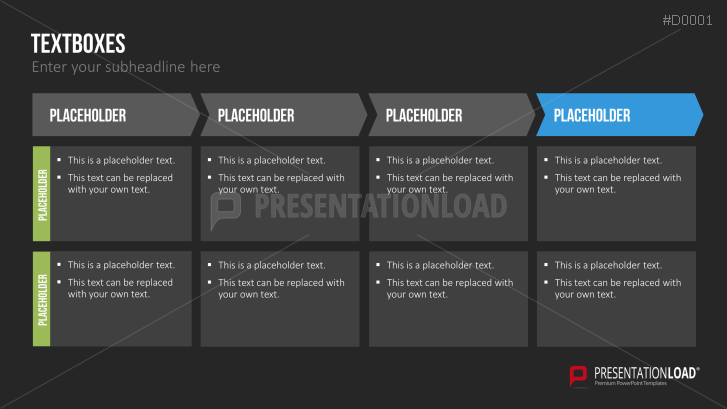 #D0001

TEXTBOXES

Enter your subheadline here

| | PLACEHOLDER | PLACEHOLDER | PLACEHOLDER | PLACEHOLDER |
|---|---|---|---|---|
| PLACEHOLDER | ▪ This is a placeholder text. ▪ This text can be replaced with your own text. | ▪ This is a placeholder text. ▪ This text can be replaced with your own text. | ▪ This is a placeholder text. ▪ This text can be replaced with your own text. | ▪ This is a placeholder text. ▪ This text can be replaced with your own text. |
| PLACEHOLDER | ▪ This is a placeholder text. ▪ This text can be replaced with your own text. | ▪ This is a placeholder text. ▪ This text can be replaced with your own text. | ▪ This is a placeholder text. ▪ This text can be replaced with your own text. | ▪ This is a placeholder text. ▪ This text can be replaced with your own text. |

PRESENTATIONLOAD

PRESENTATIONLOAD®
Premium PowerPoint Templates